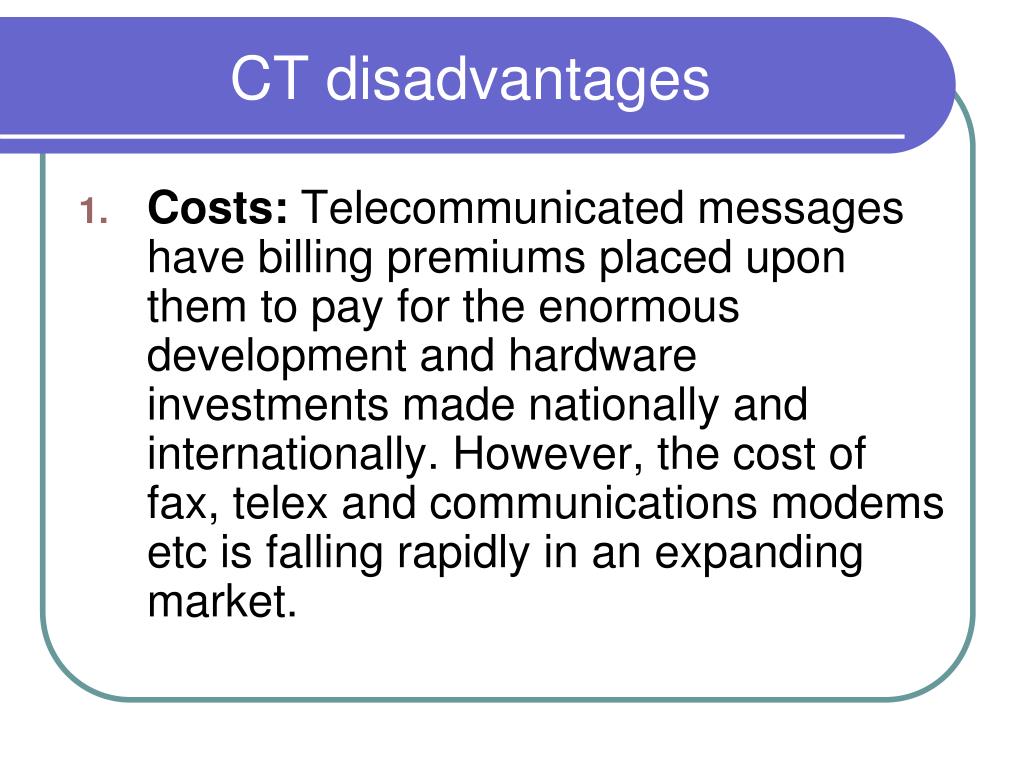 CT disadvantages

1. Costs: Telecommunicated messages have billing premiums placed upon them to pay for the enormous development and hardware investments made nationally and internationally. However, the cost of fax, telex and communications modems etc is falling rapidly in an expanding market.